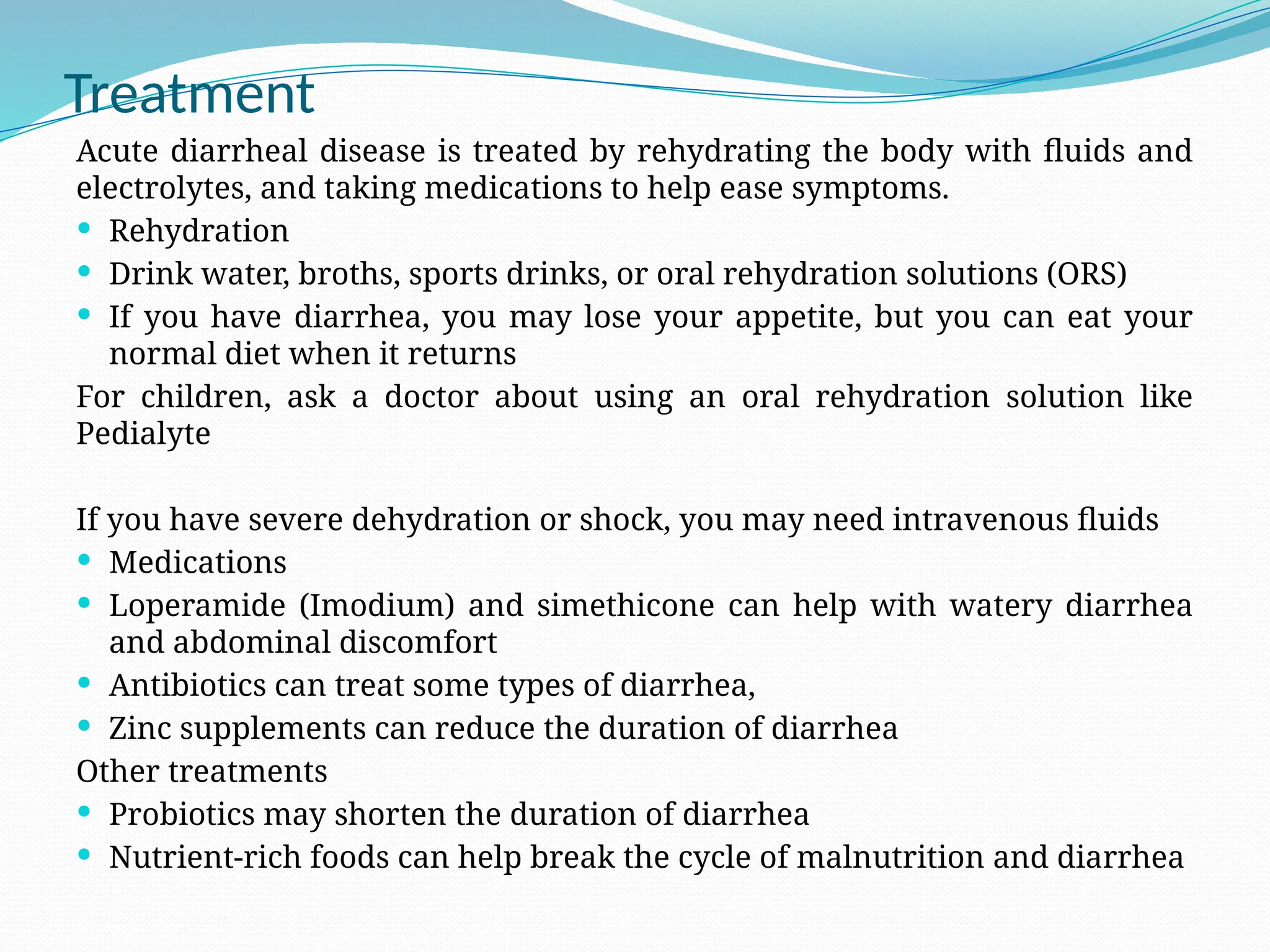 Treatment

Acute diarrheal disease is treated by rehydrating the body with fluids and electrolytes, and taking medications to help ease symptoms.

- Rehydration
- Drink water, broths, sports drinks, or oral rehydration solutions (ORS)
- If you have diarrhea, you may lose your appetite, but you can eat your normal diet when it returns

For children, ask a doctor about using an oral rehydration solution like Pedialyte

If you have severe dehydration or shock, you may need intravenous fluids

- Medications
- Loperamide (Imodium) and simethicone can help with watery diarrhea and abdominal discomfort
- Antibiotics can treat some types of diarrhea,
- Zinc supplements can reduce the duration of diarrhea

Other treatments

- Probiotics may shorten the duration of diarrhea
- Nutrient-rich foods can help break the cycle of malnutrition and diarrhea